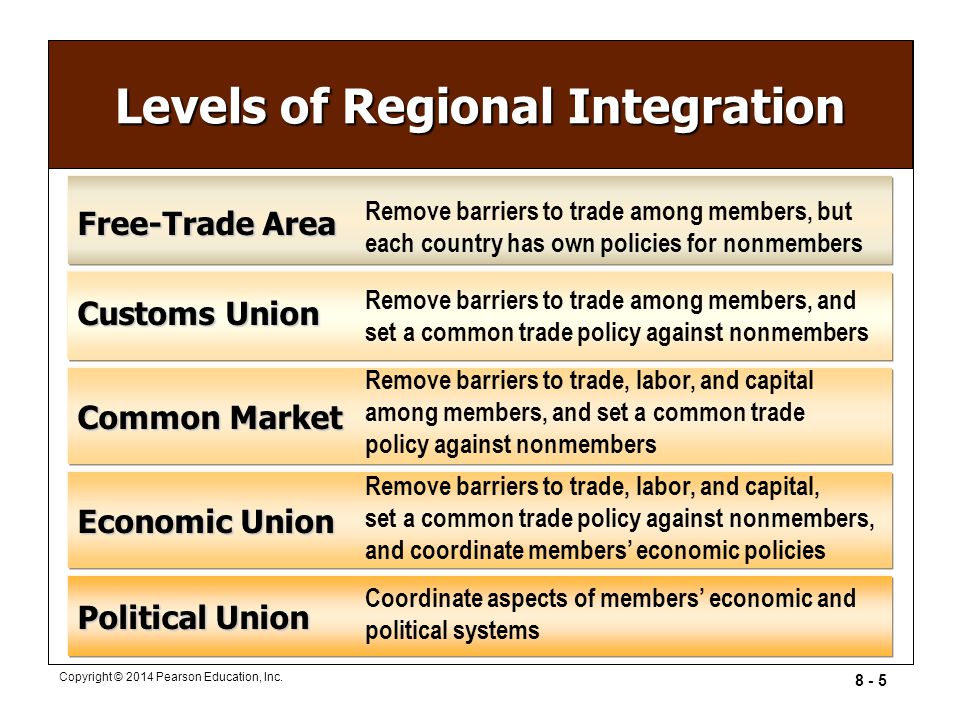 Levels of Regional Integration

Free-Trade Area
Remove barriers to trade among members, but each country has own policies for nonmembers

Customs Union
Remove barriers to trade among members, and set a common trade policy against nonmembers

Common Market
Remove barriers to trade, labor, and capital among members, and set a common trade policy against nonmembers

Economic Union
Remove barriers to trade, labor, and capital, set a common trade policy against nonmembers, and coordinate members' economic policies

Political Union
Coordinate aspects of members' economic and political systems

Copyright © 2014 Pearson Education, Inc.

8 - 5